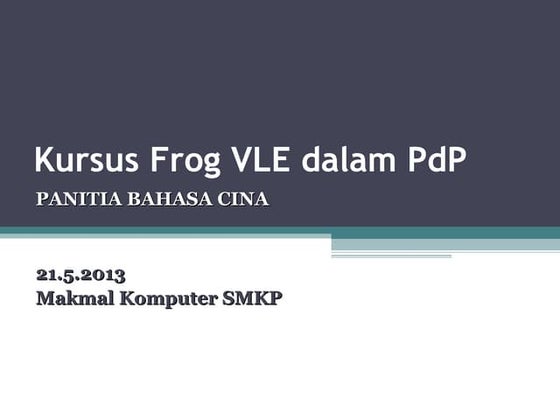 Kursus Frog VLE dalam PdP

PANITIA BAHASA CINA

21.5.2013
Makmal Komputer SMKP